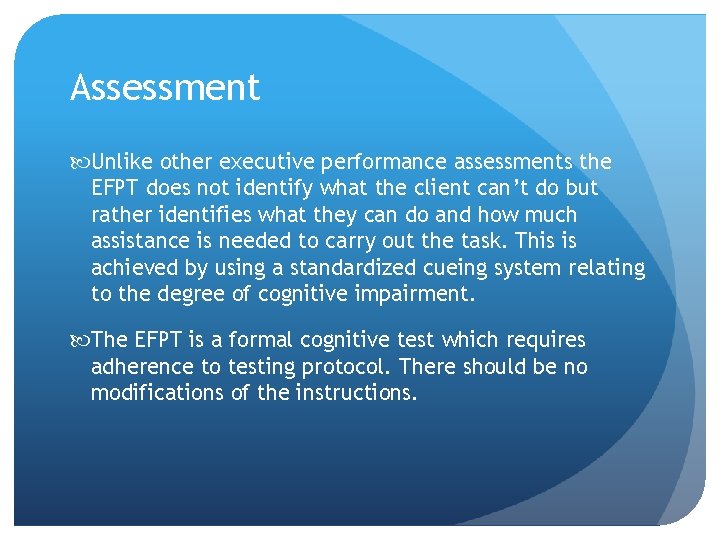 Assessment

Unlike other executive performance assessments the EFPT does not identify what the client can't do but rather identifies what they can do and how much assistance is needed to carry out the task. This is achieved by using a standardized cueing system relating to the degree of cognitive impairment.

The EFPT is a formal cognitive test which requires adherence to testing protocol. There should be no modifications of the instructions.